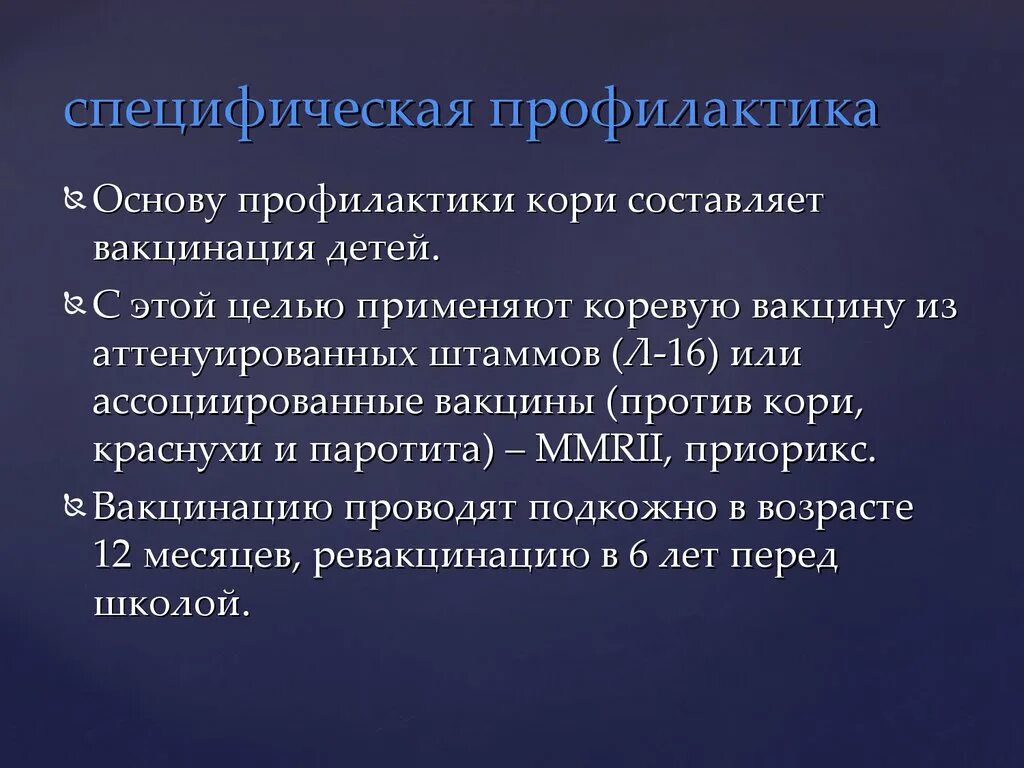 специфическая профилактика

Основу профилактики кори составляет вакцинация детей.

С этой целью применяют коревую вакцину из аттенуированных штаммов (Л-16) или ассоциированные вакцины (против кори, краснухи и паротита) – MMRII, приорикс.

Вакцинацию проводят подкожно в возрасте 12 месяцев, ревакцинацию в 6 лет перед школой.